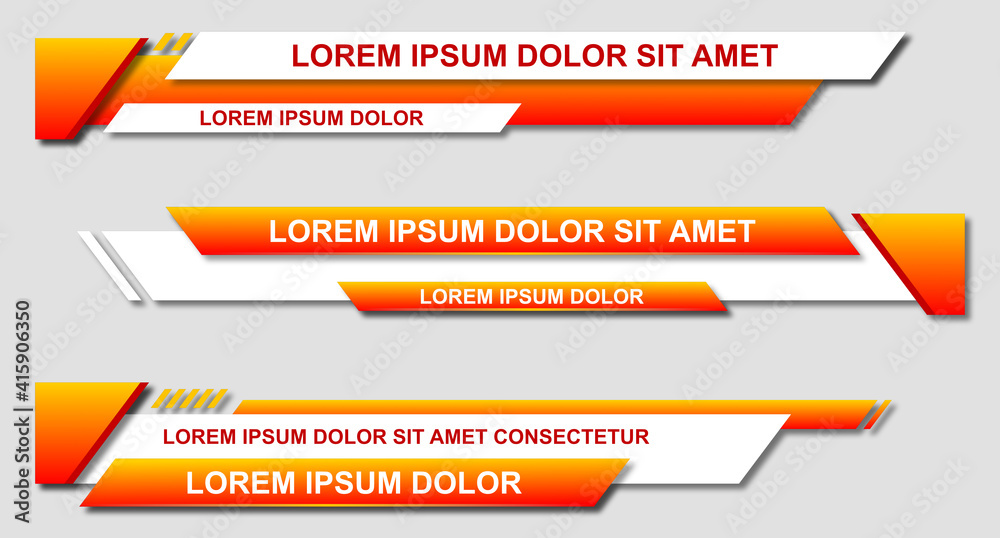 LOREM IPSUM DOLOR SIT AMET
LOREM IPSUM DOLOR

LOREM IPSUM DOLOR SIT AMET
LOREM IPSUM DOLOR

LOREM IPSUM DOLOR SIT AMET CONSECTETUR
LOREM IPSUM DOLOR

Adobe Stock | #415906350